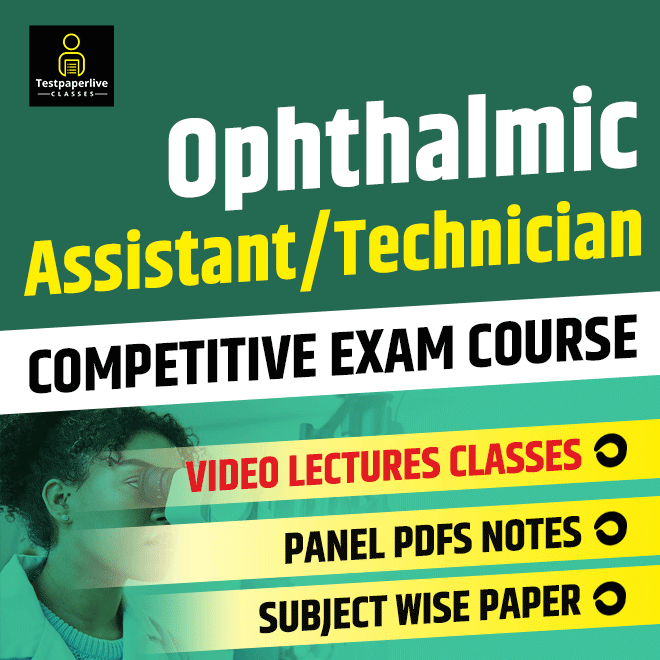 Testpaperlive
CLASSES

Ophthalmic
Assistant/Technician

COMPETITIVE EXAM COURSE

VIDEO LECTURES CLASSES

PANEL PDFS NOTES

SUBJECT WISE PAPER